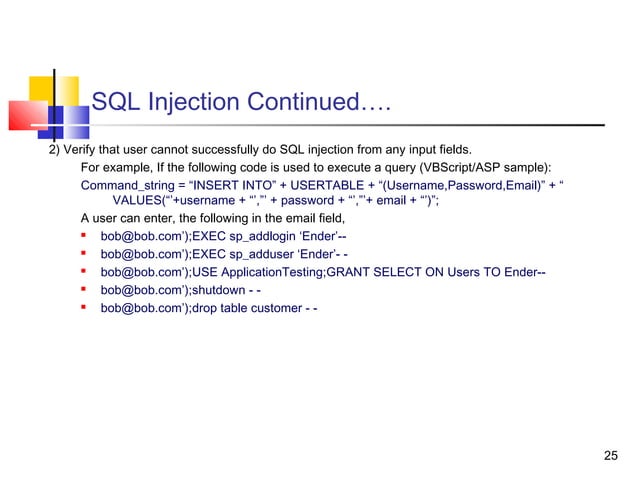 SQL Injection Continued….

2) Verify that user cannot successfully do SQL injection from any input fields.

For example, If the following code is used to execute a query (VBScript/ASP sample):

Command_string = “INSERT INTO” + USERTABLE + “(Username,Password,Email)” + “ VALUES(“’+username + “’,”’ + password + “’,”’+ email + “’)”;

A user can enter, the following in the email field,

- bob@bob.com’);EXEC sp_addlogin ‘Ender’--
- bob@bob.com’);EXEC sp_adduser ‘Ender’- -
- bob@bob.com’);USE ApplicationTesting;GRANT SELECT ON Users TO Ender--
- bob@bob.com’);shutdown - -
- bob@bob.com’);drop table customer - -

25